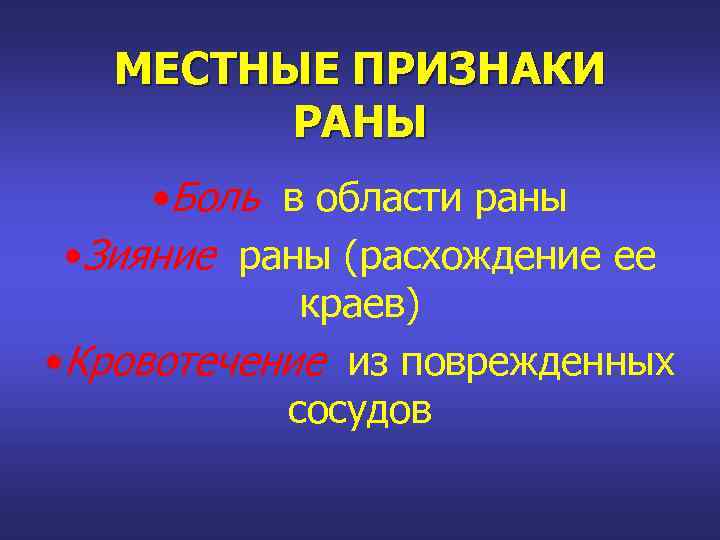 МЕСТНЫЕ ПРИЗНАКИ РАНЫ

•Боль в области раны

•Зияние раны (расхождение ее краев)

•Кровотечение из поврежденных сосудов